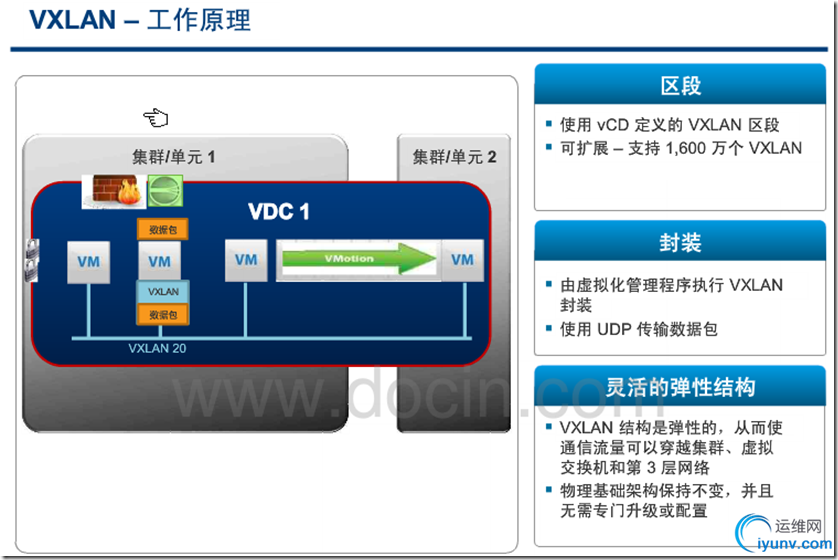 VXLAN – 工作原理

集群/单元 1

集群/单元 2

VDC 1

数据包

VM

VM

VXLAN

数据包

VM

VMotion

VM

VXLAN 20

www.docin.com

区段

▪ 使用 vCD 定义的 VXLAN 区段
▪ 可扩展 – 支持 1,600 万个 VXLAN

封装

▪ 由虚拟化管理程序执行 VXLAN 封装
▪ 使用 UDP 传输数据包

灵活的弹性结构

▪ VXLAN 结构是弹性的，从而使通信流量可以穿越集群、虚拟交换机和第 3 层网络
▪ 物理基础架构保持不变，并且无需专门升级或配置

运维网
iyunv.com